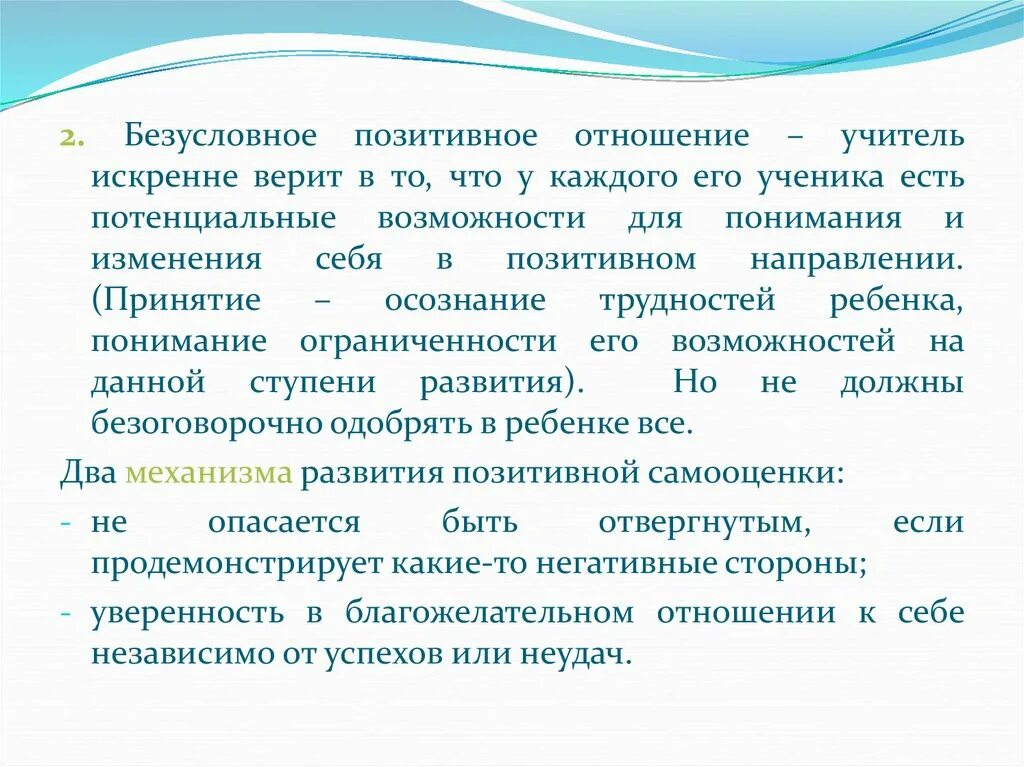 2. Безусловное позитивное отношение – учитель искренне верит в то, что у каждого его ученика есть потенциальные возможности для понимания и изменения себя в позитивном направлении. (Принятие – осознание трудностей ребенка, понимание ограниченности его возможностей на данной ступени развития). Но не должны безоговорочно одобрять в ребенке все.

Два механизма развития позитивной самооценки:

- не опасается быть отвергнутым, если продемонстрирует какие-то негативные стороны;
- уверенность в благожелательном отношении к себе независимо от успехов или неудач.